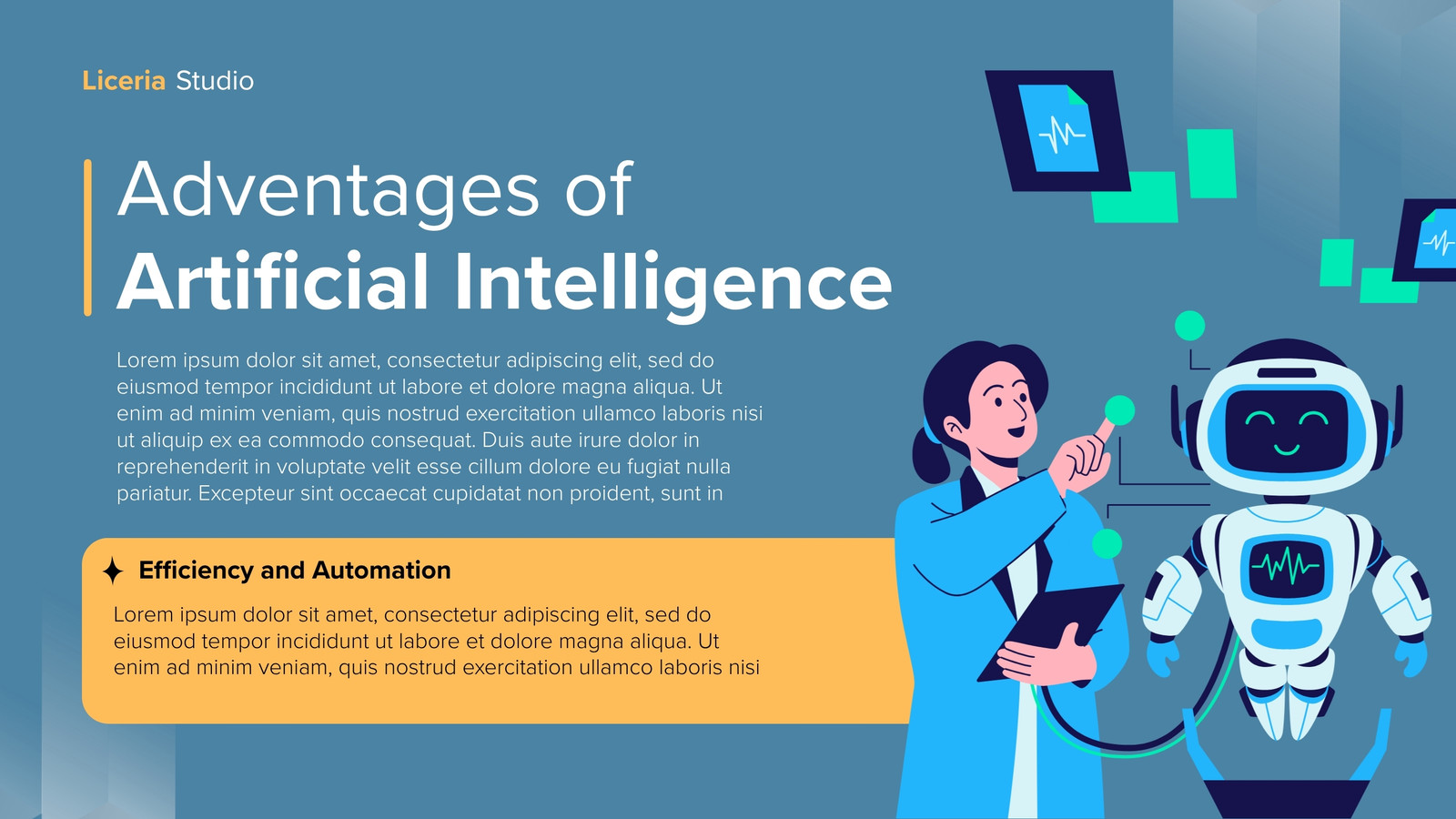 Liceria Studio

Adventages of
Artificial Intelligence

Lorem ipsum dolor sit amet, consectetur adipiscing elit, sed do eiusmod tempor incididunt ut labore et dolore magna aliqua. Ut enim ad minim veniam, quis nostrud exercitation ullamco laboris nisi ut aliquip ex ea commodo consequat. Duis aute irure dolor in reprehenderit in voluptate velit esse cillum dolore eu fugiat nulla pariatur. Excepteur sint occaecat cupidatat non proident, sunt in

Efficiency and Automation

Lorem ipsum dolor sit amet, consectetur adipiscing elit, sed do eiusmod tempor incididunt ut labore et dolore magna aliqua. Ut enim ad minim veniam, quis nostrud exercitation ullamco laboris nisi